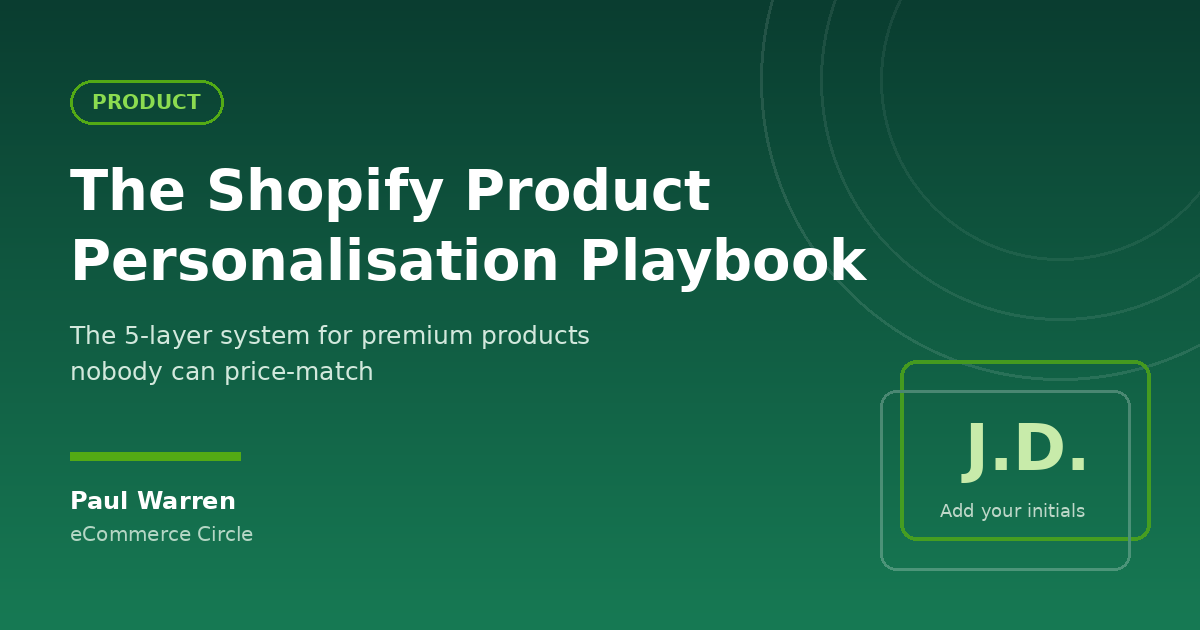 PRODUCT

The Shopify Product Personalisation Playbook

The 5-layer system for premium products nobody can price-match

Paul Warren
eCommerce Circle

J.D.
Add your initials